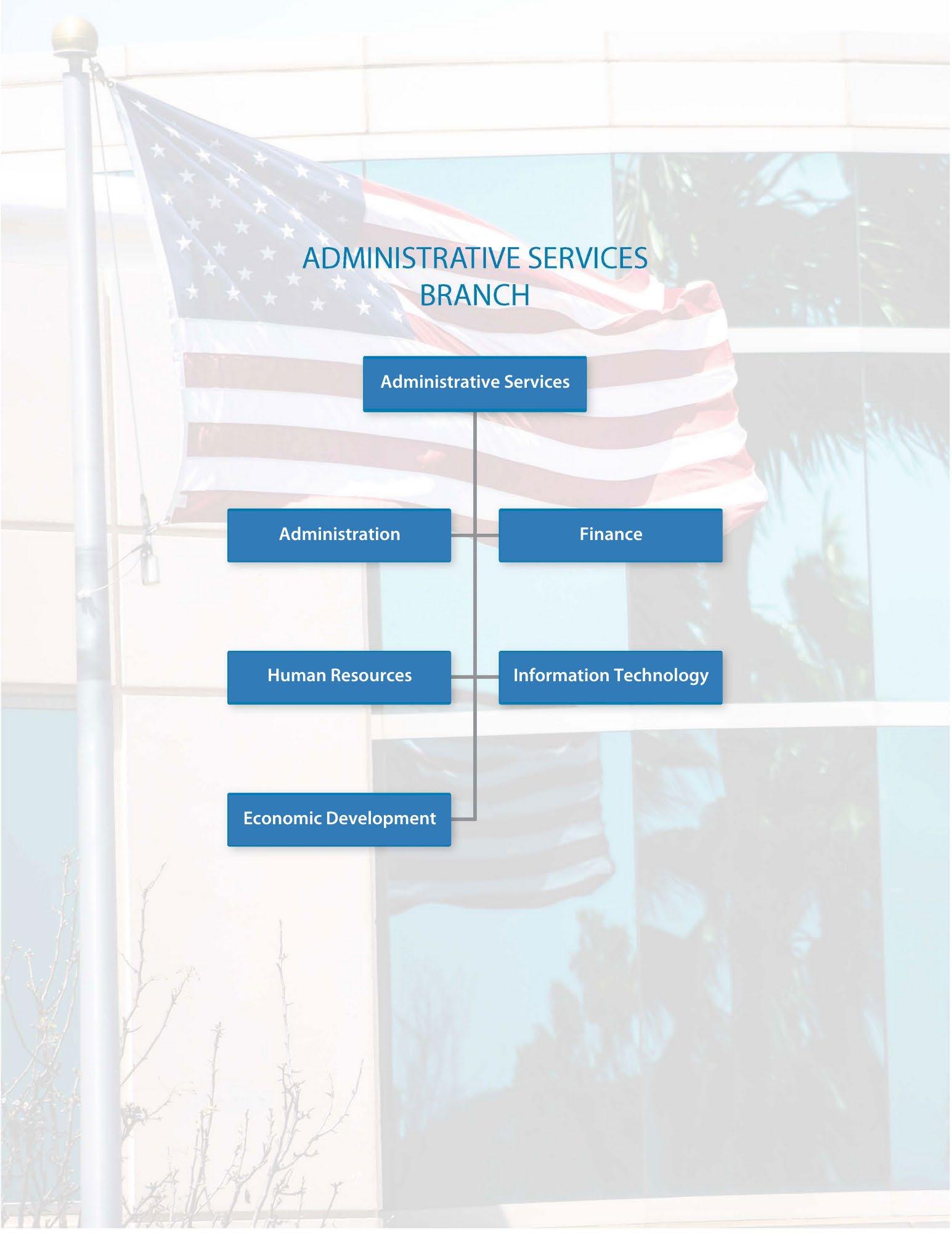 ADMINISTRATIVE SERVICES
BRANCH

Administrative Services

Administration

Finance

Human Resources

Information Technology

Economic Development